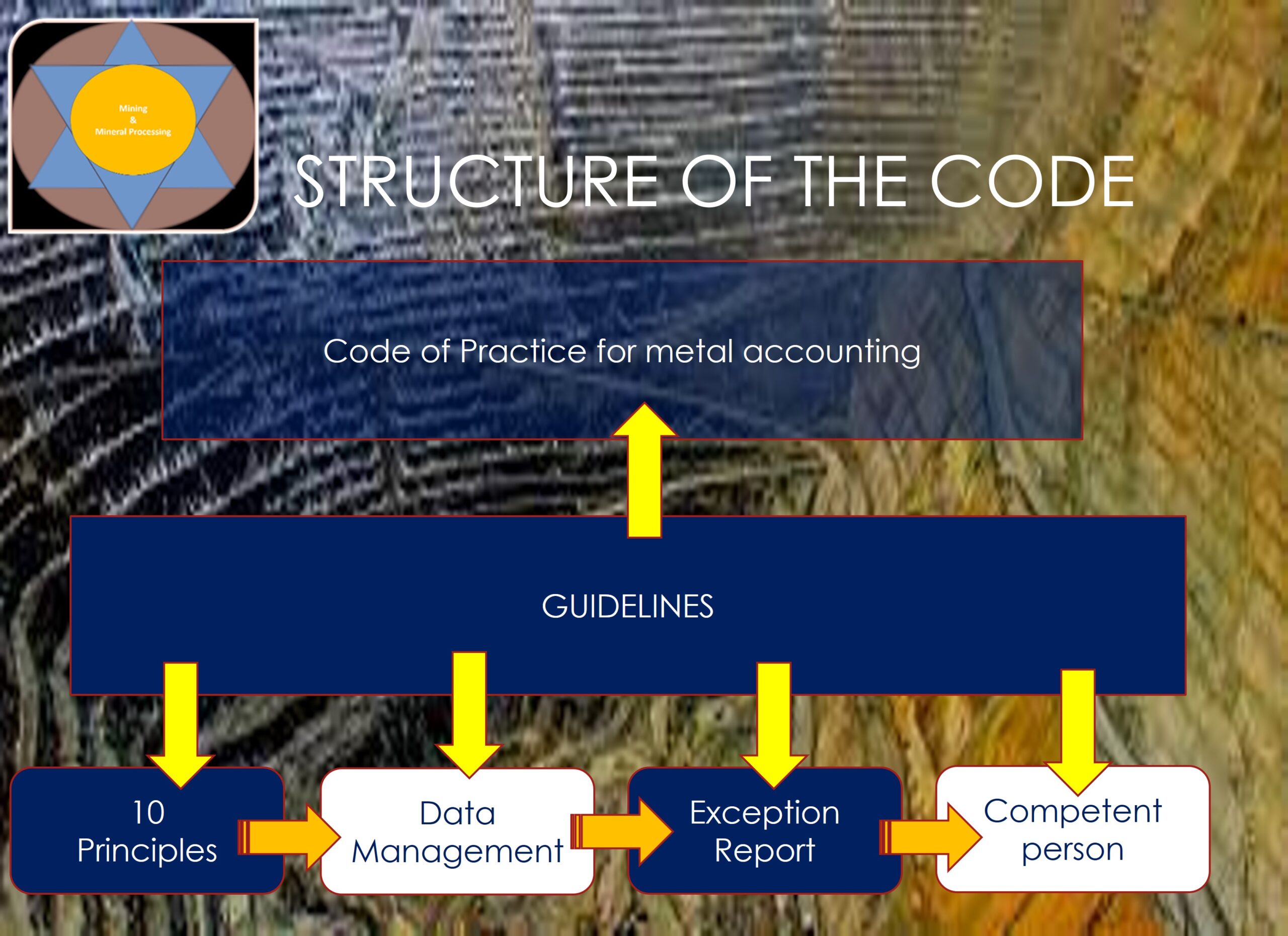 Mining
&
Mineral Processing

STRUCTURE OF THE CODE

Code of Practice for metal accounting

GUIDELINES

10 Principles

Data Management

Exception Report

Competent person